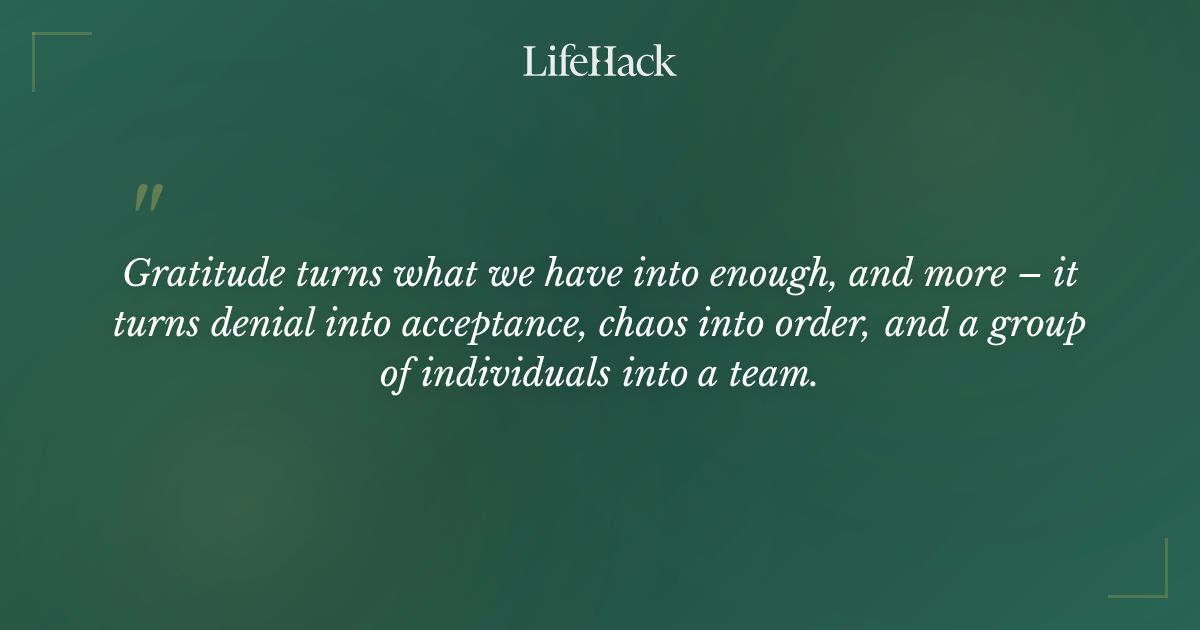 LifeHack

"

Gratitude turns what we have into enough, and more – it turns denial into acceptance, chaos into order, and a group of individuals into a team.